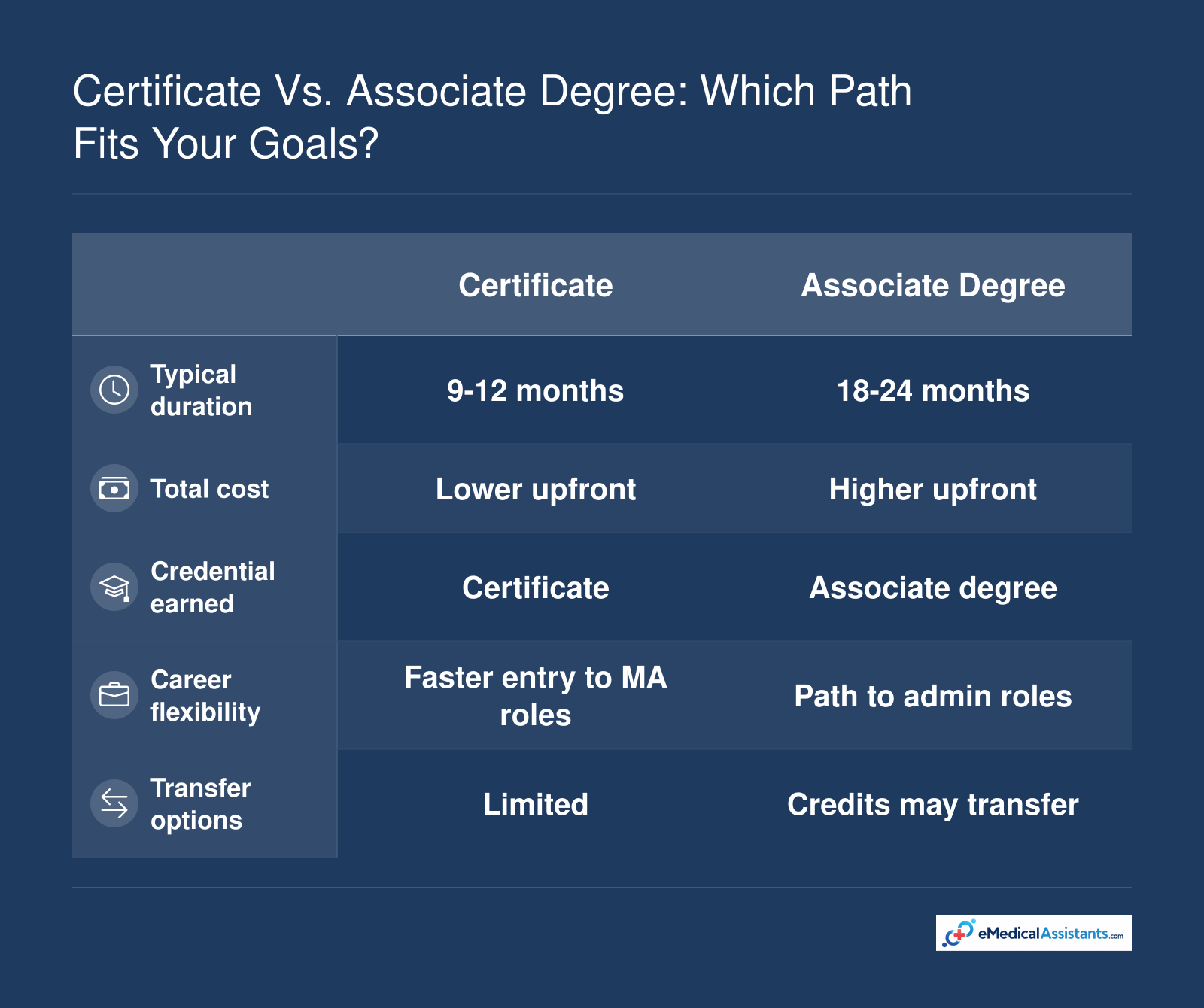 Certificate Vs. Associate Degree: Which Path Fits Your Goals?

| | Certificate | Associate Degree |
|---|---|---|
| Typical duration | 9-12 months | 18-24 months |
| Total cost | Lower upfront | Higher upfront |
| Credential earned | Certificate | Associate degree |
| Career flexibility | Faster entry to MA roles | Path to admin roles |
| Transfer options | Limited | Credits may transfer |

eMedicalAssistants.com